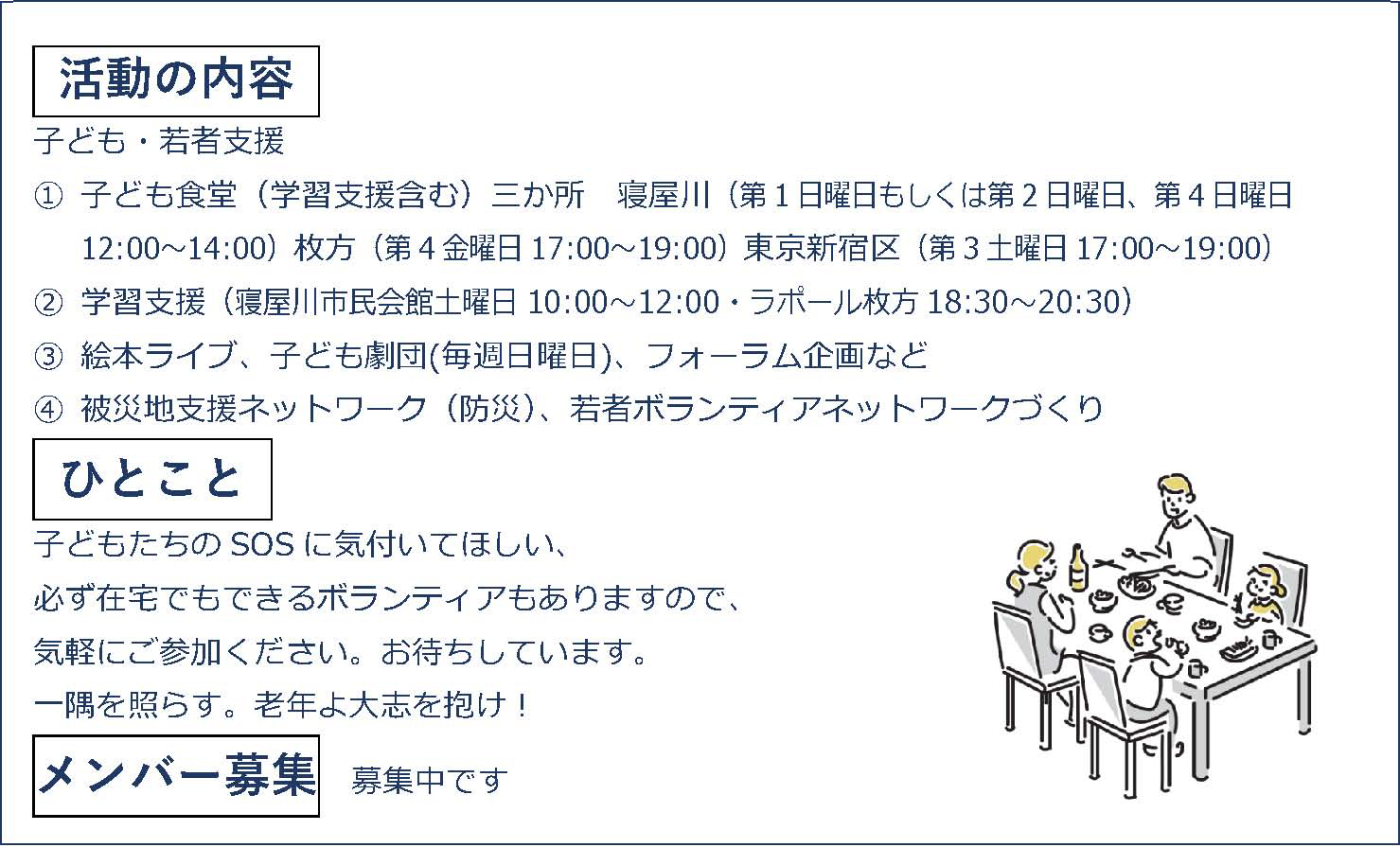 活動の内容

子ども・若者支援

① 子ども食堂（学習支援含む）三か所　寝屋川（第１日曜日もしくは第２日曜日、第４日曜日 12:00～14:00）枚方（第４金曜日 17:00～19:00）東京新宿区（第３土曜日 17:00～19:00）

② 学習支援（寝屋川市民会館土曜日 10:00～12:00・ラポール枚方 18:30～20:30）

③ 絵本ライブ、子ども劇団(毎週日曜日)、フォーラム企画など

④ 被災地支援ネットワーク（防災）、若者ボランティアネットワークづくり

ひとこと

子どもたちの SOS に気付いてほしい、
必ず在宅でもできるボランティアもありますので、
気軽にご参加ください。お待ちしています。
一隅を照らす。老年よ大志を抱け！

メンバー募集　募集中です